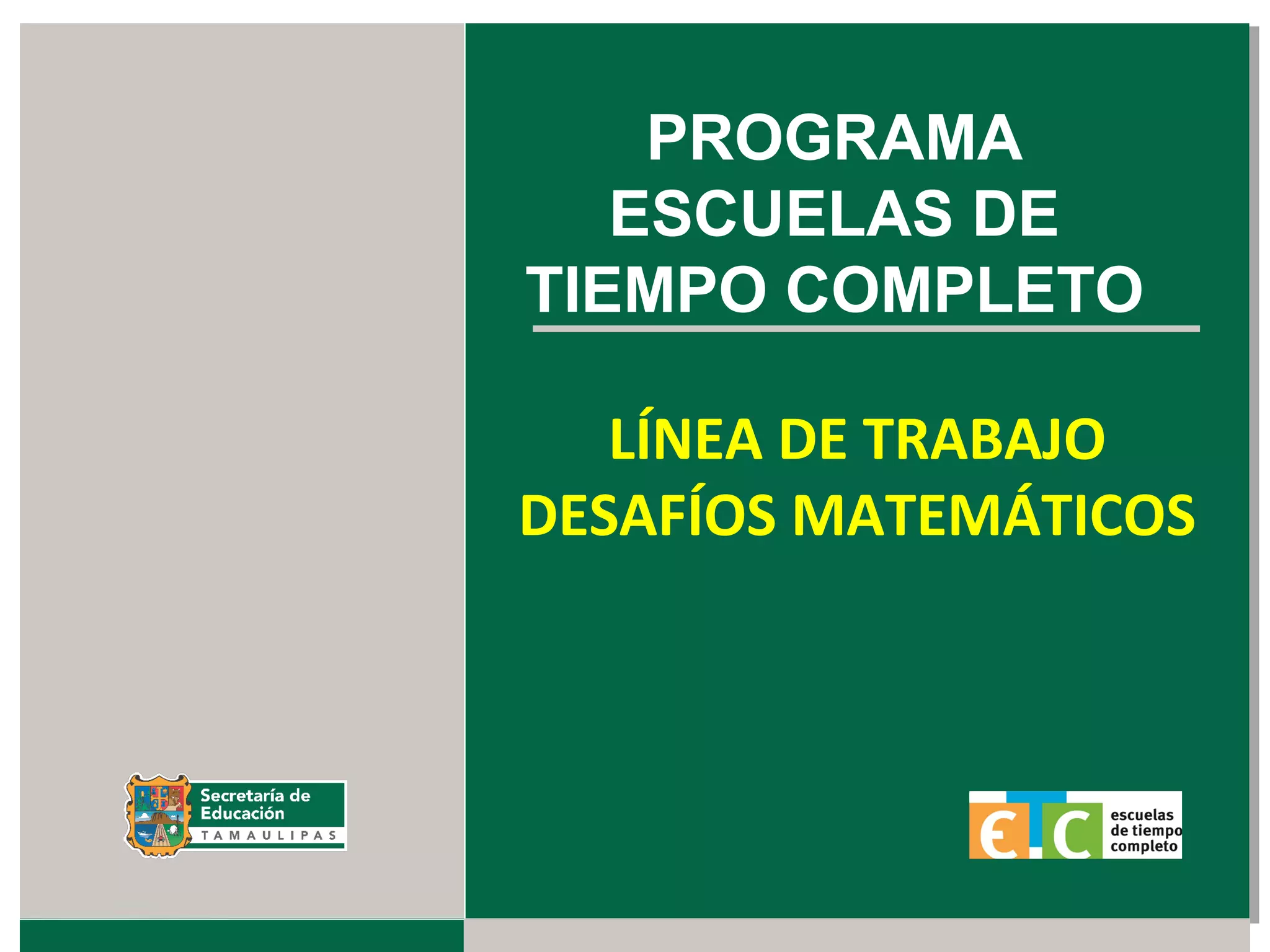 PROGRAMA
ESCUELAS DE
TIEMPO COMPLETO

LÍNEA DE TRABAJO
DESAFÍOS MATEMÁTICOS

Secretaría de
Educación
TAMAULIPAS

ETC
escuelas
de tiempo
completo